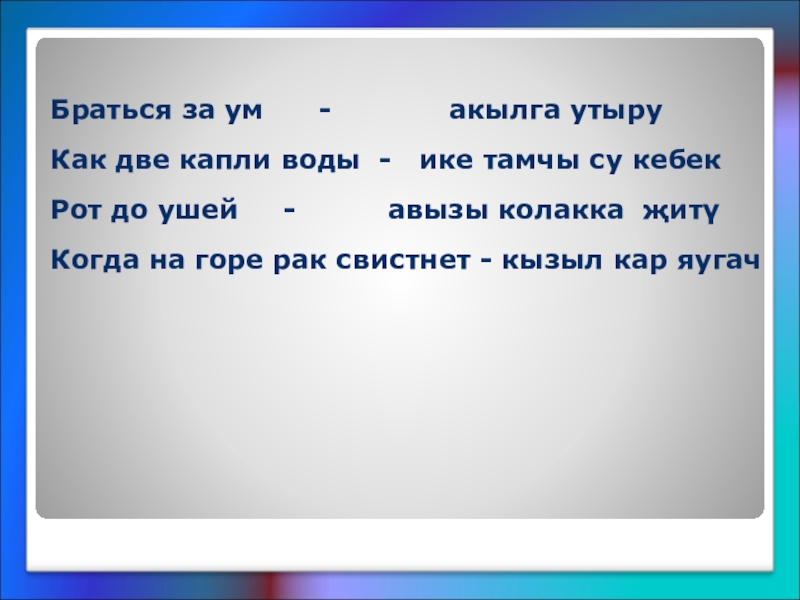 Браться за ум - акылга утыру

Как две капли воды - ике тамчы су кебек

Рот до ушей - авызы колакка җитү

Когда на горе рак свистнет - кызыл кар яугач